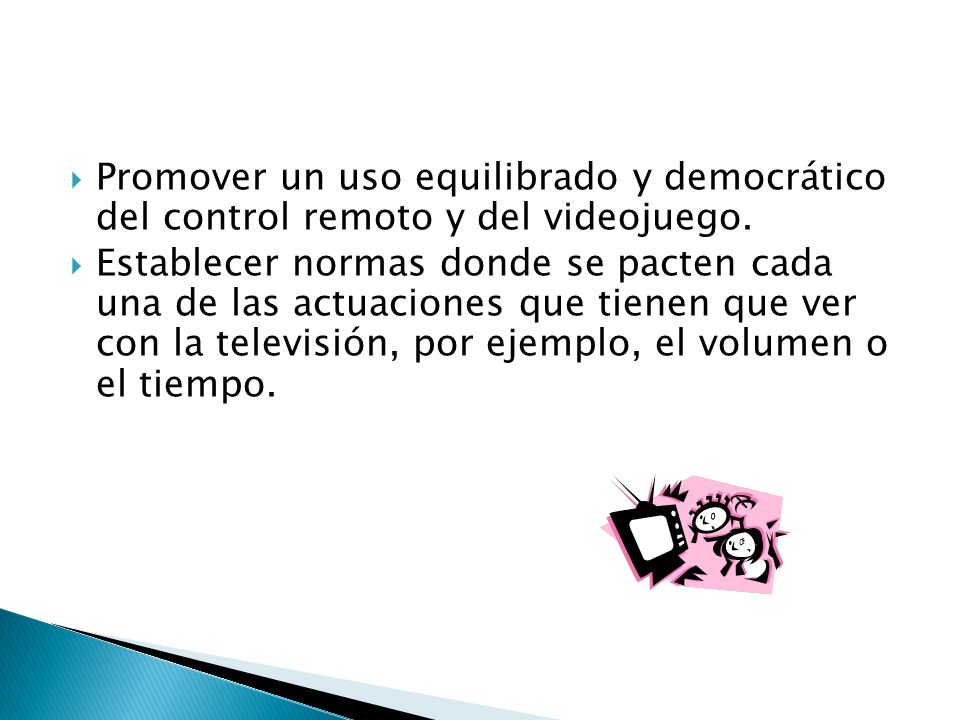 Promover un uso equilibrado y democrático del control remoto y del videojuego.

Establecer normas donde se pacten cada una de las actuaciones que tienen que ver con la televisión, por ejemplo, el volumen o el tiempo.